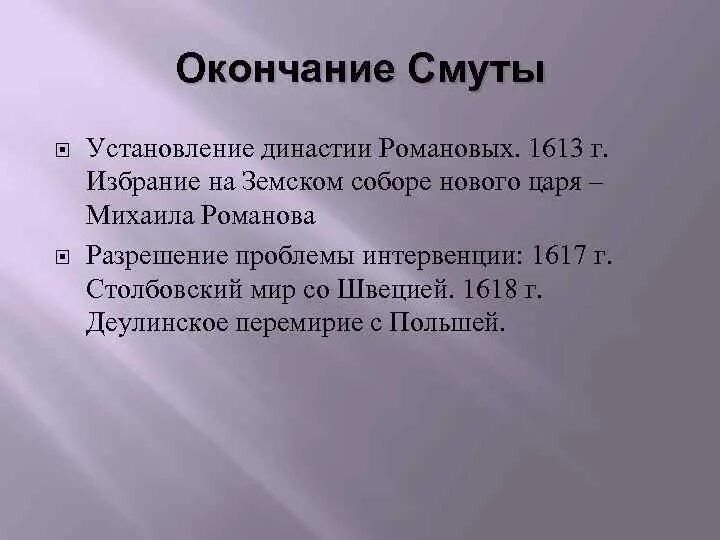 Окончание Смуты

Установление династии Романовых. 1613 г. Избрание на Земском соборе нового царя – Михаила Романова

Разрешение проблемы интервенции: 1617 г. Столбовский мир со Швецией. 1618 г. Деулинское перемирие с Польшей.